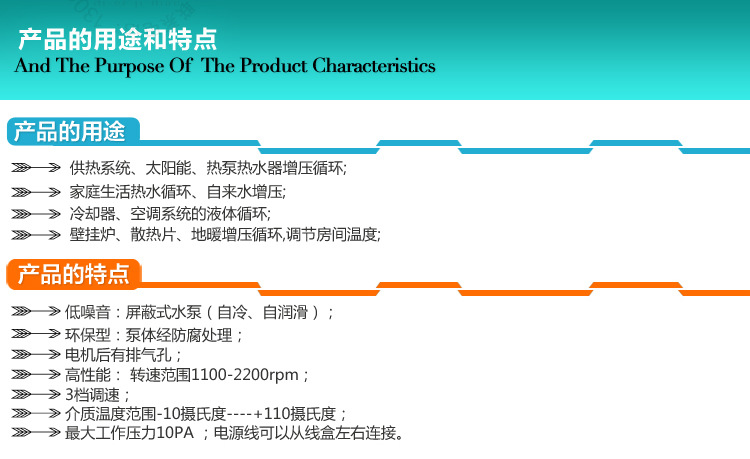 产品的用途和特点
And The Purpose Of The Product Characteristics

产品的用途

供热系统、太阳能、热泵热水器增压循环;
家庭生活热水循环、自来水增压;
冷却器、空调系统的液体循环;
壁挂炉、散热片、地暖增压循环,调节房间温度;

产品的特点

低噪音：屏蔽式水泵（自冷、自润滑）；
环保型：泵体经防腐处理；
电机后有排气孔；
高性能： 转速范围1100-2200rpm；
3档调速；
介质温度范围-10摄氏度----+110摄氏度；
最大工作压力10PA ；电源线可以从线盒左右连接。